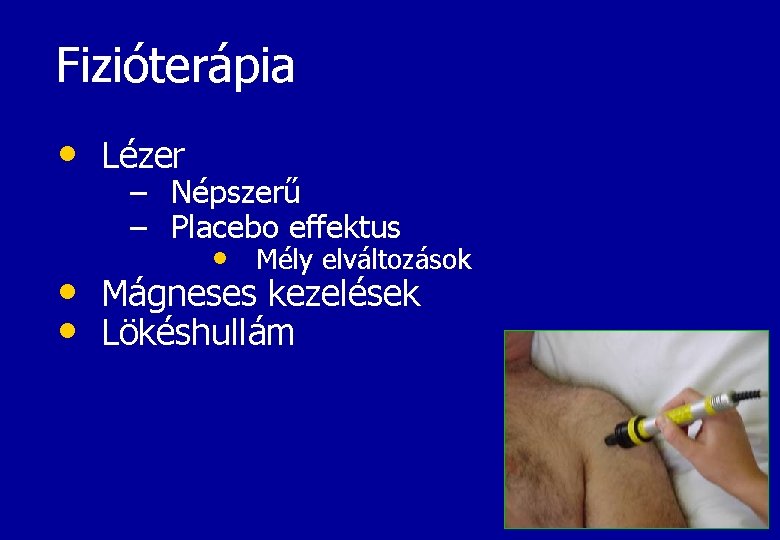 Fizióterápia

• Lézer
  – Népszerű
  – Placebo effektus
    • Mély elváltozások
• Mágneses kezelések
• Lökéshullám